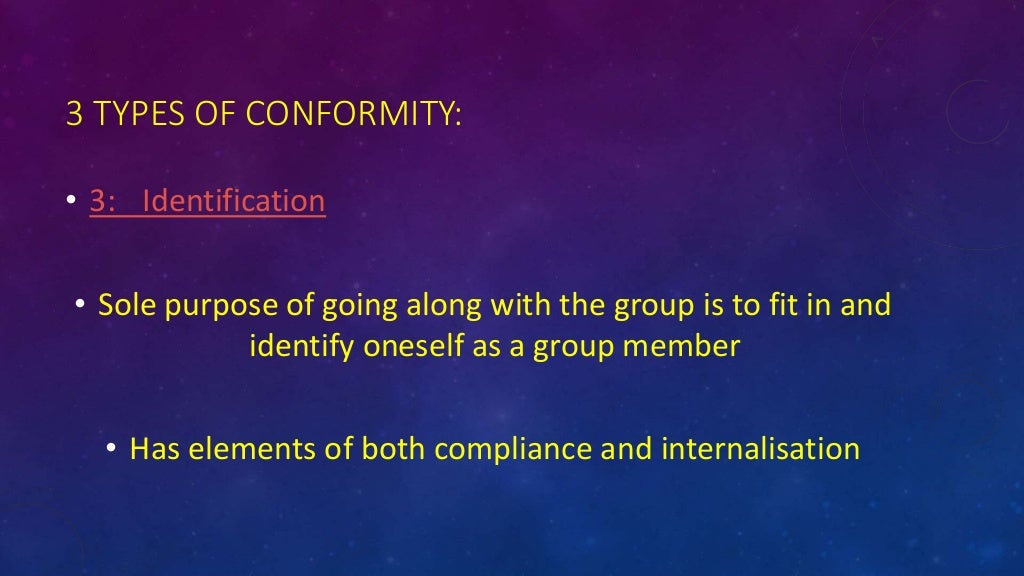 3 TYPES OF CONFORMITY:

• 3: Identification

• Sole purpose of going along with the group is to fit in and identify oneself as a group member

• Has elements of both compliance and internalisation